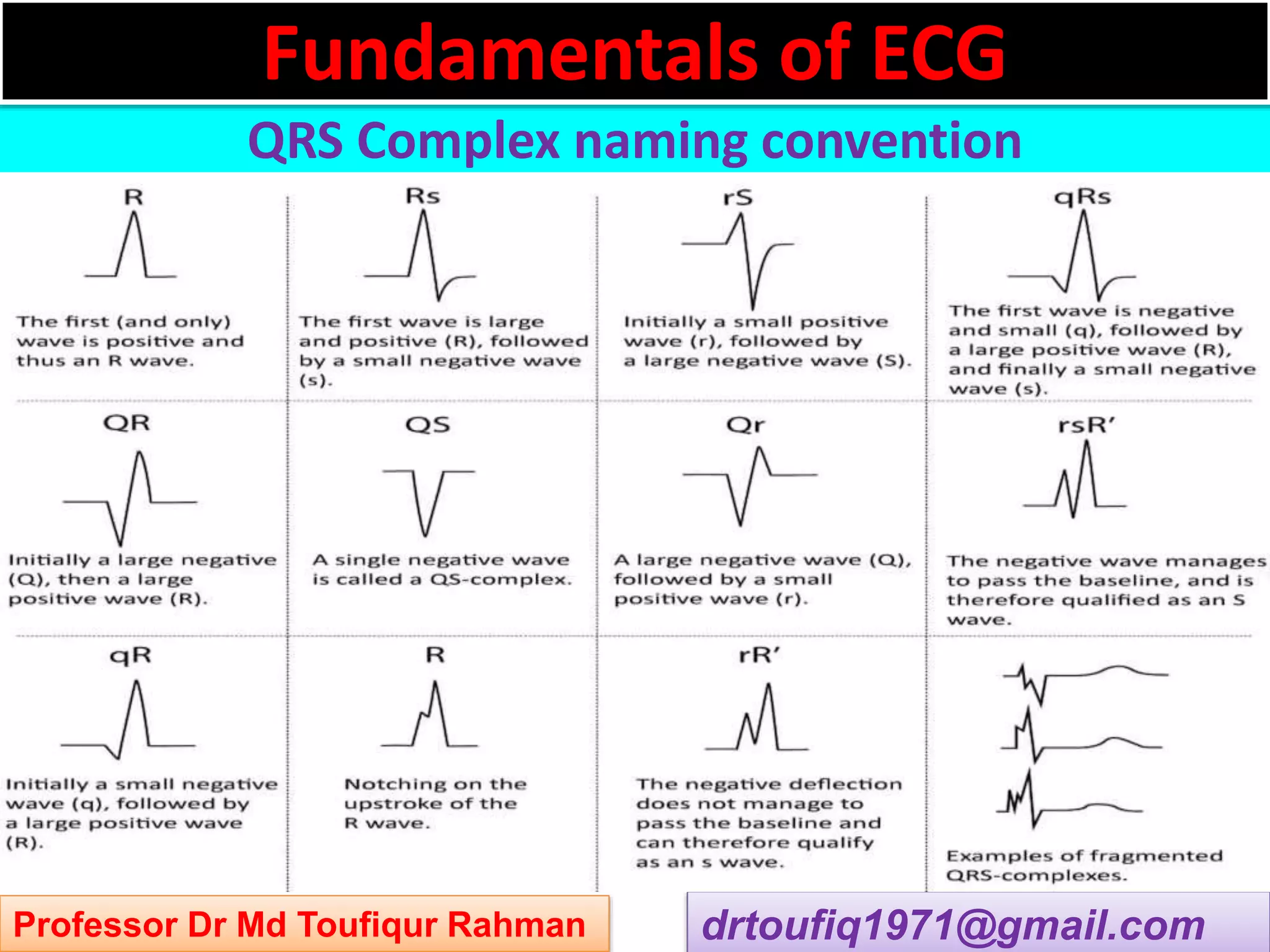 Fundamentals of ECG

QRS Complex naming convention

R

The first (and only) wave is positive and thus an R wave.

Rs

The first wave is large and positive (R), followed by a small negative wave (s).

rS

Initially a small positive wave (r), followed by a large negative wave (S).

qRs

The first wave is negative and small (q), followed by a large positive wave (R), and finally a small negative wave (s).

QR

Initially a large negative (Q), then a large positive wave (R).

QS

A single negative wave is called a QS-complex.

Qr

A large negative wave (Q), followed by a small positive wave (r).

rsR'

The negative wave manages to pass the baseline, and is therefore qualified as an S wave.

qR

Initially a small negative wave (q), followed by a large positive wave (R).

R

Notching on the upstroke of the R wave.

rR'

The negative deflection does not manage to pass the baseline and can therefore qualify as an s wave.

Examples of fragmented QRS-complexes.

Professor Dr Md Toufiqur Rahman

drtoufiq1971@gmail.com